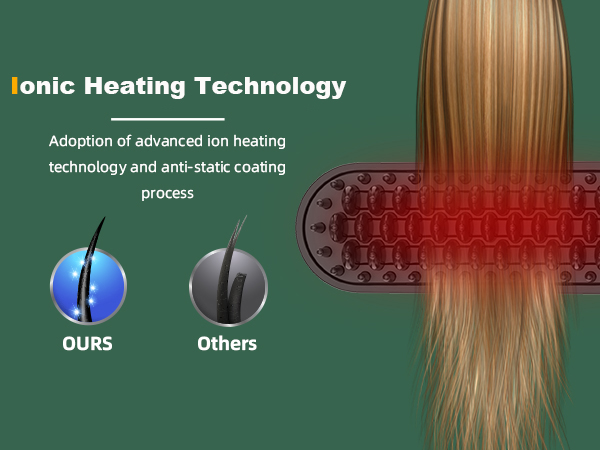 Ionic Heating Technology

Adoption of advanced ion heating technology and anti-static coating process

OURS

Others